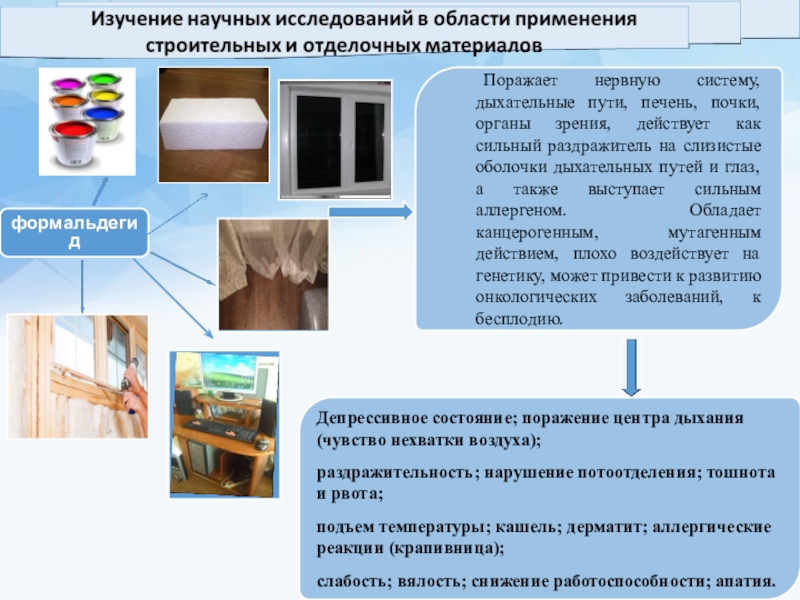 Изучение научных исследований в области применения строительных и отделочных материалов

формальдегид

Поражает нервную систему, дыхательные пути, печень, почки, органы зрения, действует как сильный раздражитель на слизистые оболочки дыхательных путей и глаз, а также выступает сильным аллергеном. Обладает канцерогенным, мутагенным действием, плохо воздействует на генетику, может привести к развитию онкологических заболеваний, к бесплодию.

Депрессивное состояние; поражение центра дыхания (чувство нехватки воздуха);

раздражительность; нарушение потоотделения; тошнота и рвота;

подъем температуры; кашель; дерматит; аллергические реакции (крапивница);

слабость; вялость; снижение работоспособности; апатия.